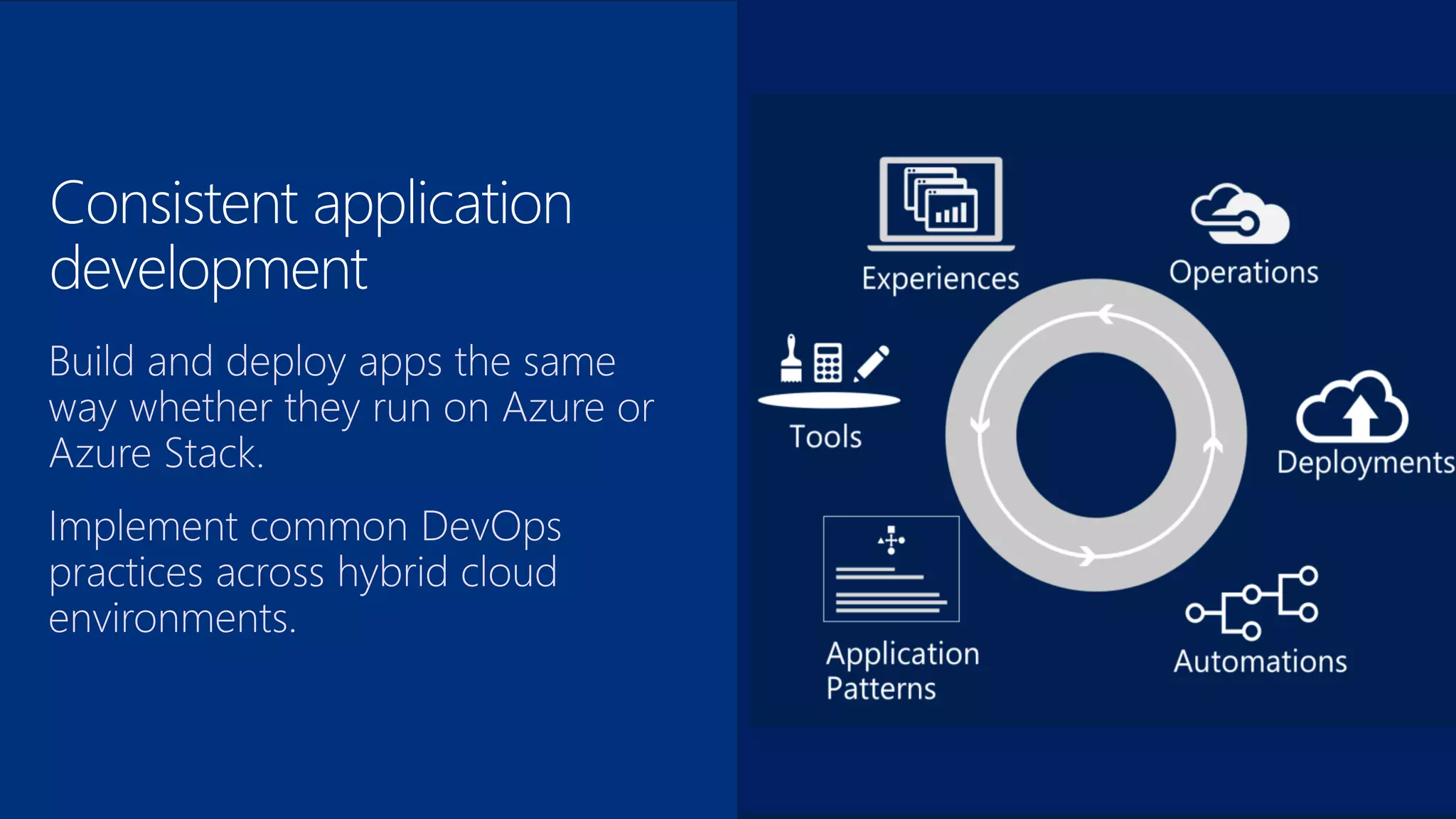 Consistent application development

Build and deploy apps the same way whether they run on Azure or Azure Stack.

Implement common DevOps practices across hybrid cloud environments.

Experiences

Operations

Tools

Deployments

Application Patterns

Automations